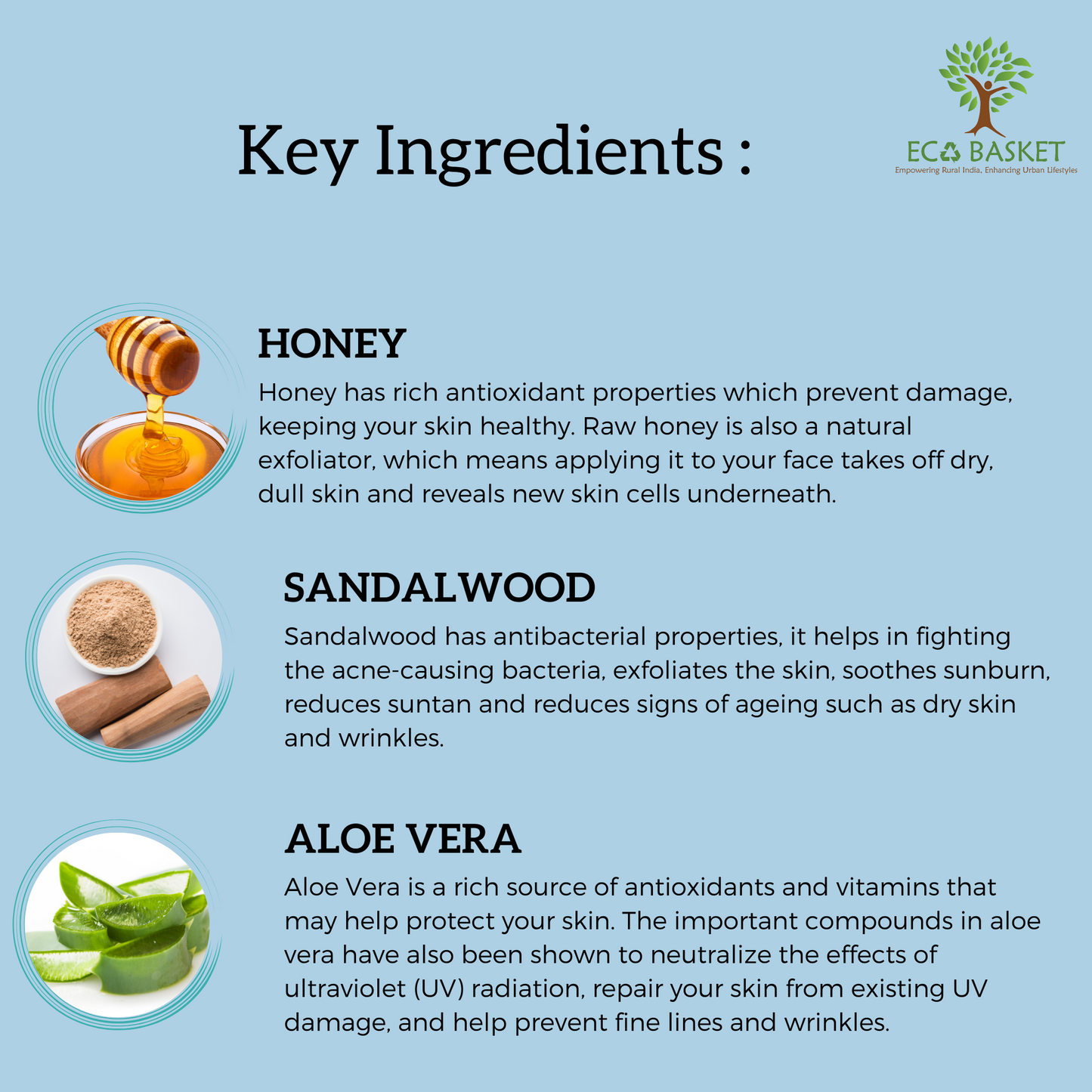 Key Ingredients :

ECO BASKET
Empowering Rural India, Enhancing Urban Lifestyles

HONEY

Honey has rich antioxidant properties which prevent damage, keeping your skin healthy. Raw honey is also a natural exfoliator, which means applying it to your face takes off dry, dull skin and reveals new skin cells underneath.

SANDALWOOD

Sandalwood has antibacterial properties, it helps in fighting the acne-causing bacteria, exfoliates the skin, soothes sunburn, reduces suntan and reduces signs of ageing such as dry skin and wrinkles.

ALOE VERA

Aloe Vera is a rich source of antioxidants and vitamins that may help protect your skin. The important compounds in aloe vera have also been shown to neutralize the effects of ultraviolet (UV) radiation, repair your skin from existing UV damage, and help prevent fine lines and wrinkles.